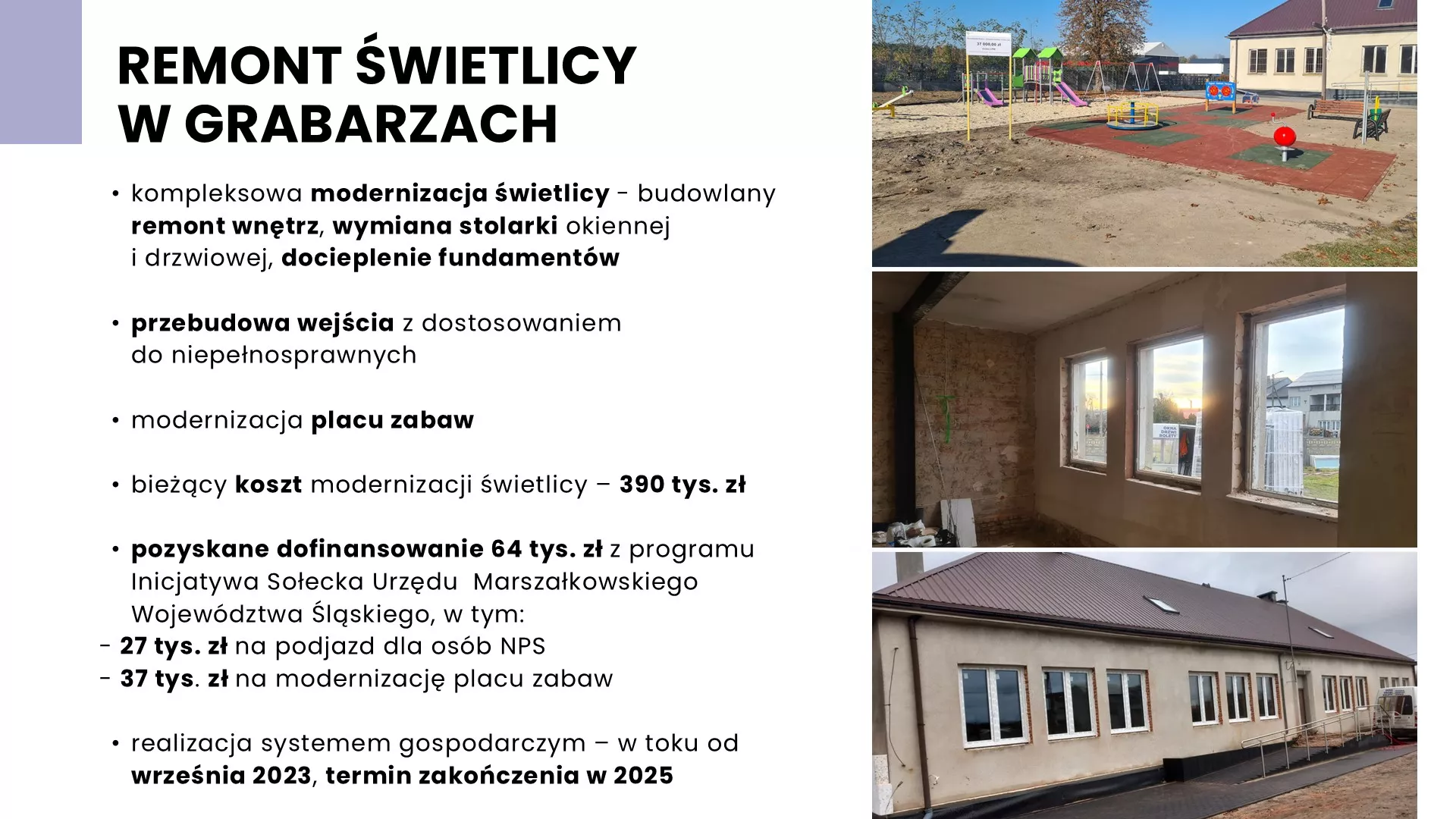 REMONT ŚWIETLICY W GRABARZACH

• kompleksowa modernizacja świetlicy - budowlany remont wnętrz, wymiana stolarki okiennej i drzwiowej, docieplenie fundamentów

• przebudowa wejścia z dostosowaniem do niepełnosprawnych

• modernizacja placu zabaw

• bieżący koszt modernizacji świetlicy – 390 tys. zł

• pozyskane dofinansowanie 64 tys. zł z programu Inicjatywa Sołecka Urzędu Marszałkowskiego Województwa Śląskiego, w tym:
- 27 tys. zł na podjazd dla osób NPS
- 37 tys. zł na modernizację placu zabaw

• realizacja systemem gospodarczym – w toku od września 2023, termin zakończenia w 2025

37 000,00 zł

OKNA DRZWI ROLETY